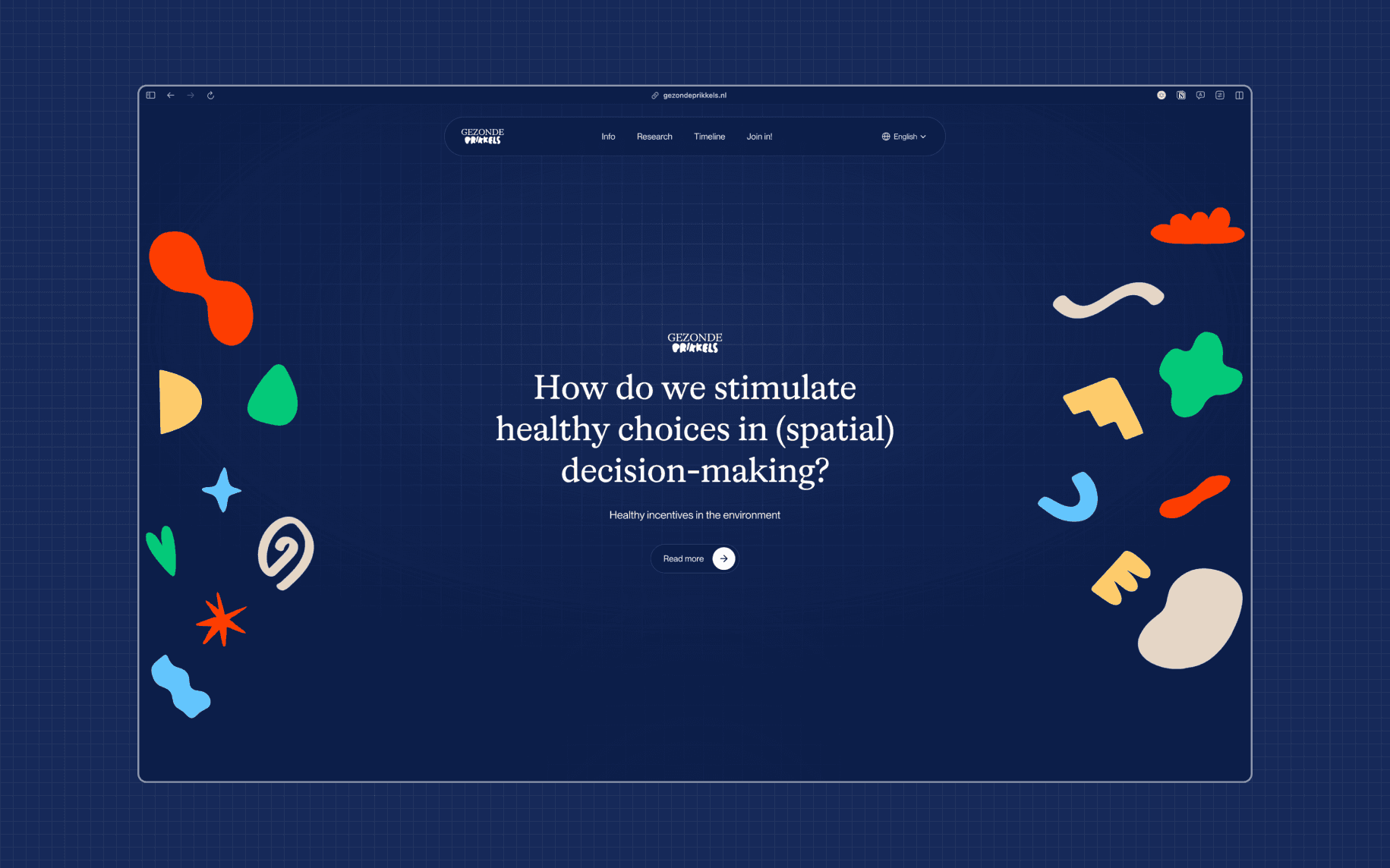 gezondeprikkels.nl

GEZONDE PRIKKELS

Info Research Timeline Join in!

English

GEZONDE PRIKKELS

How do we stimulate healthy choices in (spatial) decision-making?

Healthy incentives in the environment

Read more